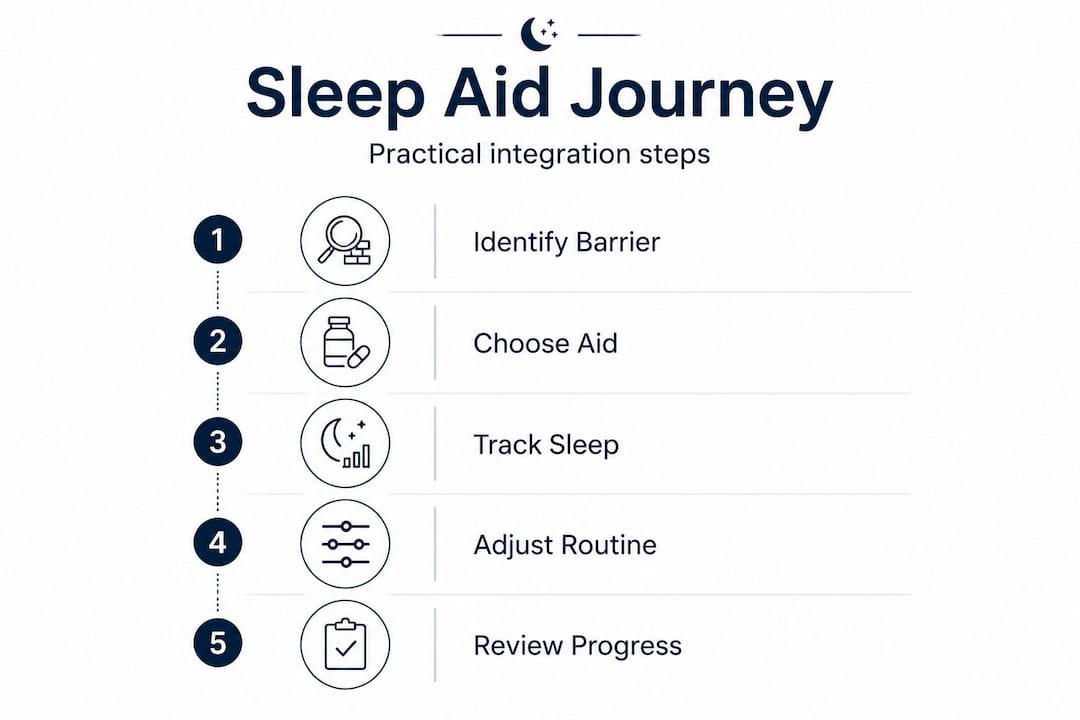 Sleep Aid Journey

Practical integration steps

1 Identify Barrier

2 Choose Aid

3 Track Sleep

4 Adjust Routine

5 Review Progress